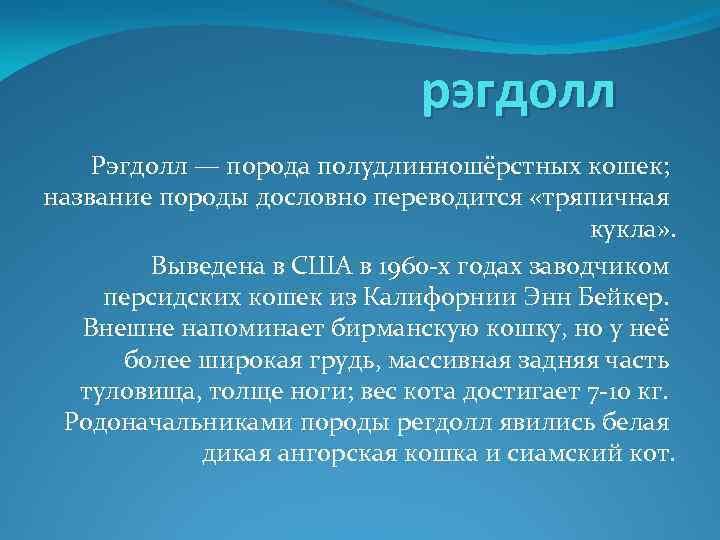 рэгдолл

Рэгдолл — порода полудлинношёрстных кошек; название породы дословно переводится «тряпичная кукла».

Выведена в США в 1960-х годах заводчиком персидских кошек из Калифорнии Энн Бейкер. Внешне напоминает бирманскую кошку, но у неё более широкая грудь, массивная задняя часть туловища, толще ноги; вес кота достигает 7-10 кг. Родоначальниками породы регдолл явились белая дикая ангорская кошка и сиамский кот.